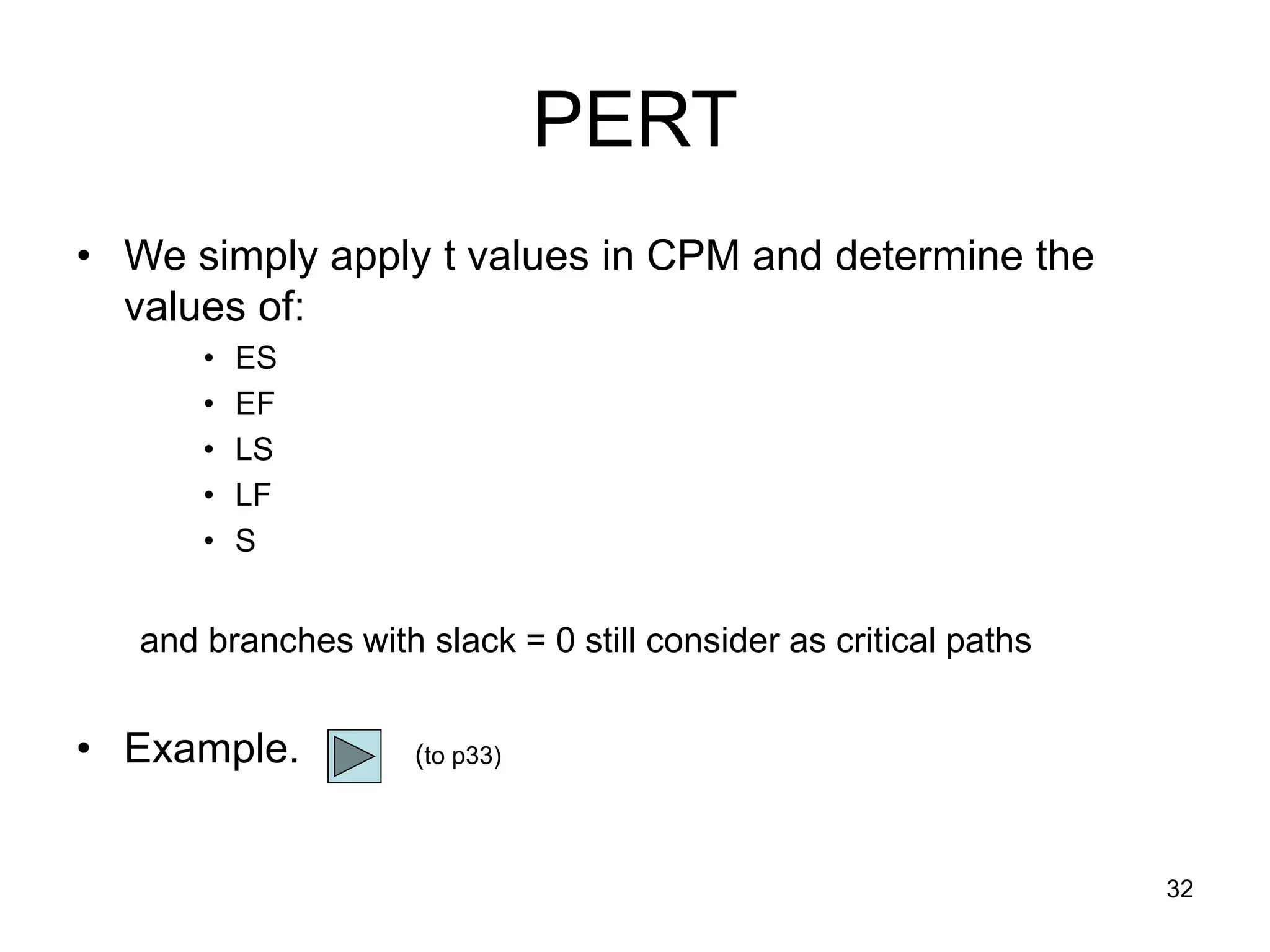 PERT

• We simply apply t values in CPM and determine the values of:
  • ES
  • EF
  • LS
  • LF
  • S

and branches with slack = 0 still consider as critical paths

• Example. (to p33)

32